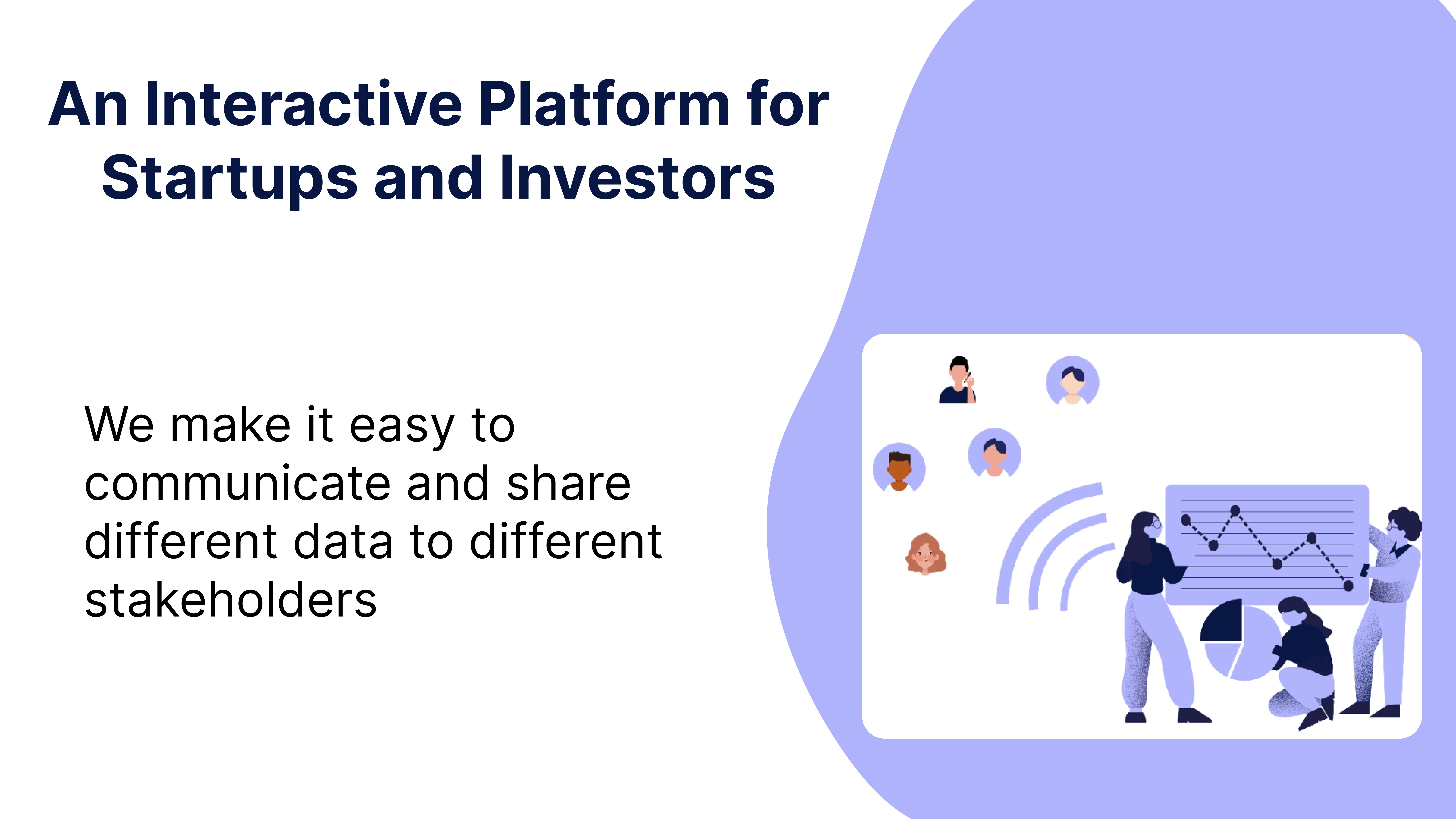 An Interactive Platform for Startups and Investors

We make it easy to communicate and share different data to different stakeholders